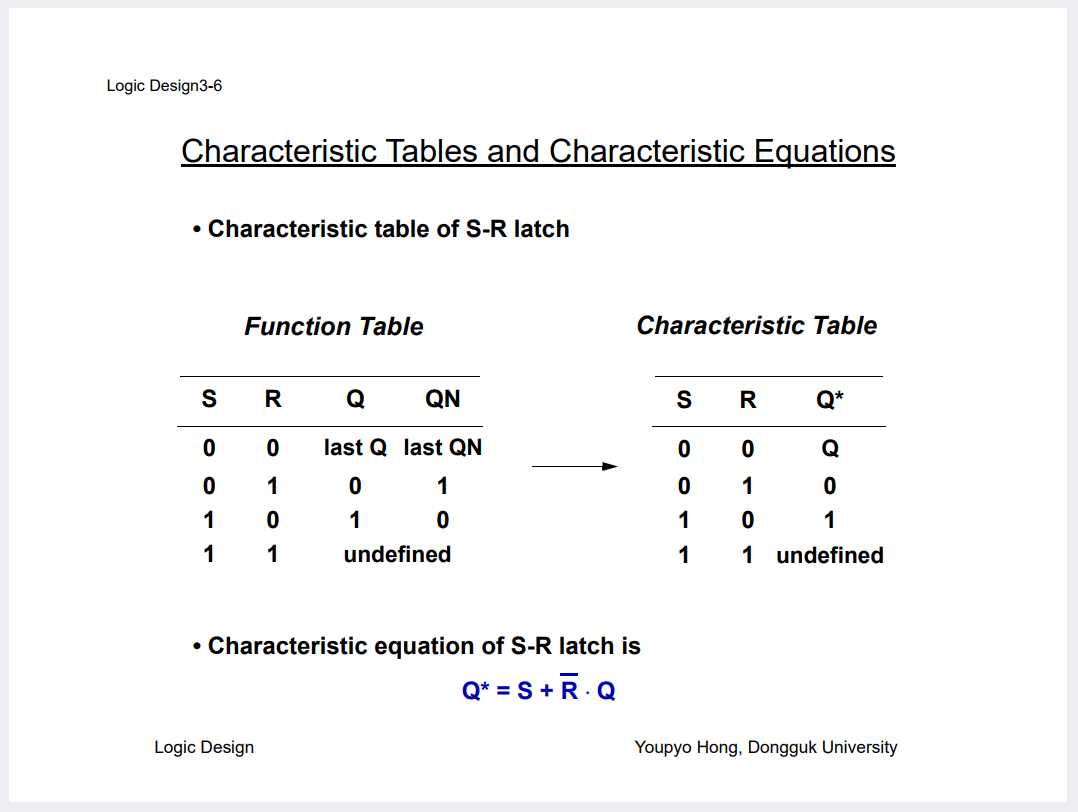 Logic Design3-6

Characteristic Tables and Characteristic Equations

• Characteristic table of S-R latch

Function Table

| S | R | Q | QN |
|---|---|---|---|
| 0 | 0 | last Q | last QN |
| 0 | 1 | 0 | 1 |
| 1 | 0 | 1 | 0 |
| 1 | 1 | undefined | |

Characteristic Table

| S | R | Q* |
|---|---|---|
| 0 | 0 | Q |
| 0 | 1 | 0 |
| 1 | 0 | 1 |
| 1 | 1 | undefined |

• Characteristic equation of S-R latch is

$Q^* = S + \overline{R} \cdot Q$

Logic Design

Youpyo Hong, Dongguk University